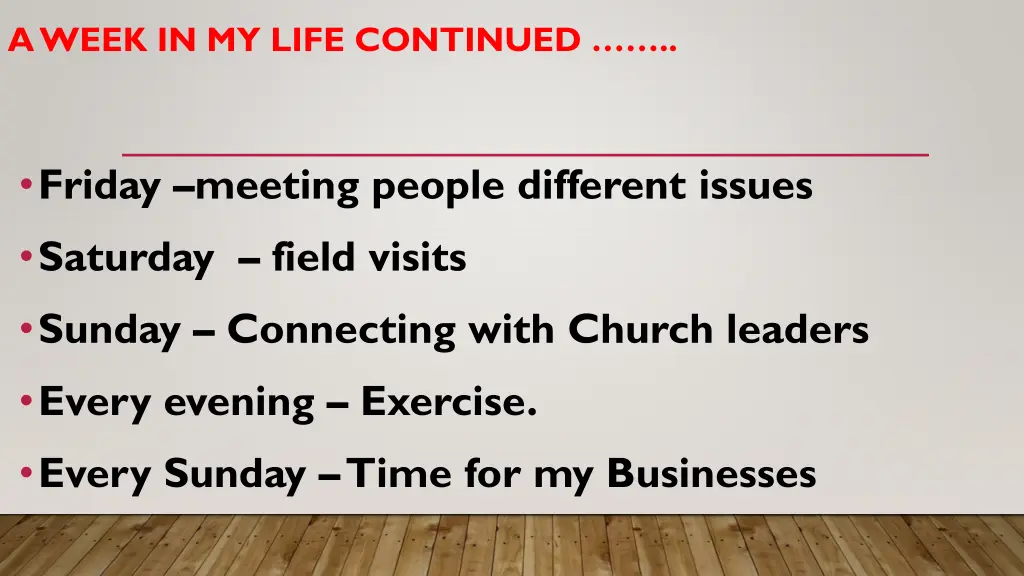 A WEEK IN MY LIFE CONTINUED ……..

• Friday –meeting people different issues
• Saturday – field visits
• Sunday – Connecting with Church leaders
• Every evening – Exercise.
• Every Sunday – Time for my Businesses